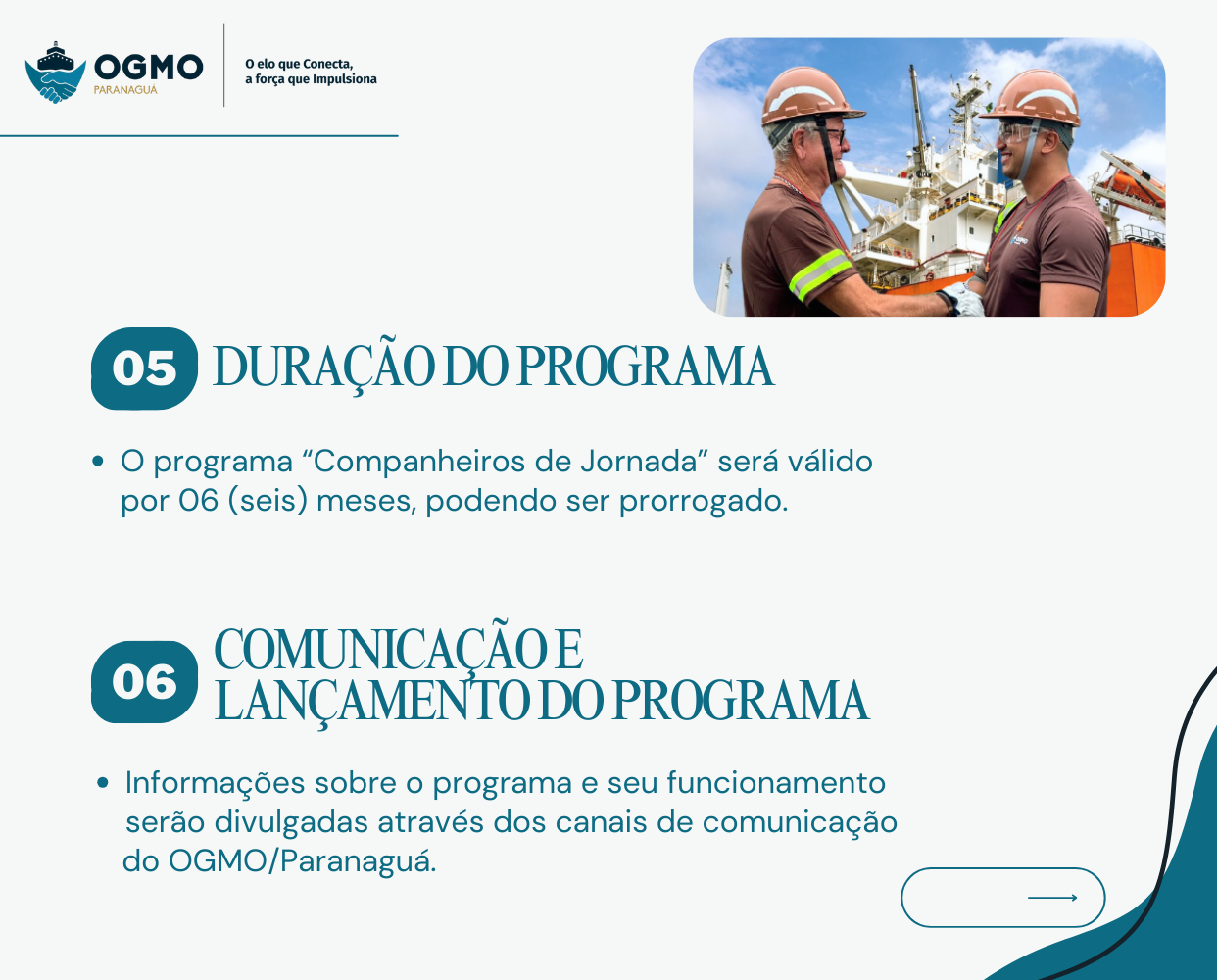 OGMO
PARANAGUÁ

O elo que Conecta,
a força que Impulsiona

05 DURAÇÃO DO PROGRAMA

• O programa “Companheiros de Jornada” será válido por 06 (seis) meses, podendo ser prorrogado.

06 COMUNICAÇÃO E LANÇAMENTO DO PROGRAMA

• Informações sobre o programa e seu funcionamento serão divulgadas através dos canais de comunicação do OGMO/Paranaguá.